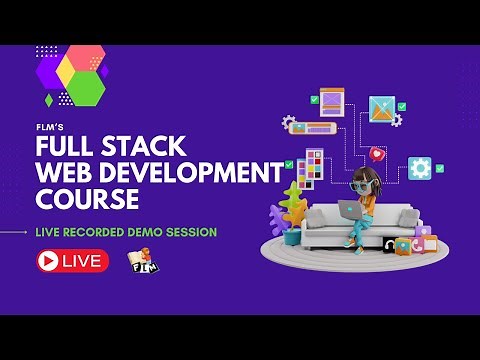 FLM'S
FULL STACK
WEB DEVELOPMENT
COURSE

LIVE RECORDED DEMO SESSION

LIVE

FLM